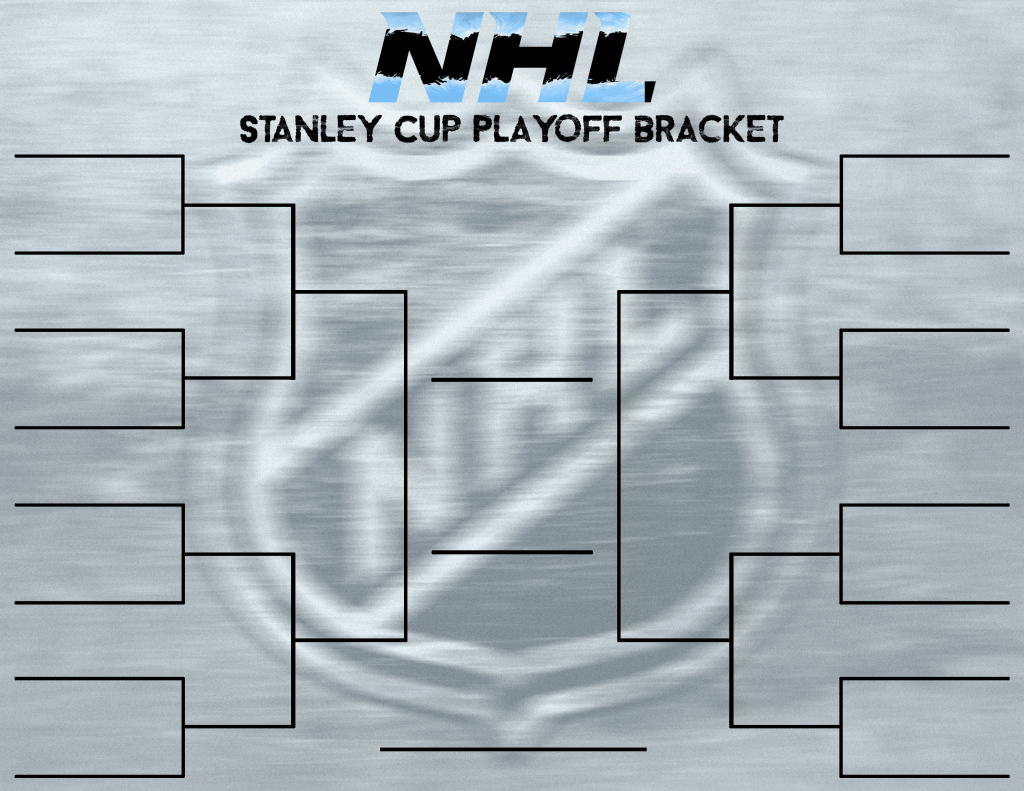 NHL
STANLEY CUP PLAYOFF BRACKET